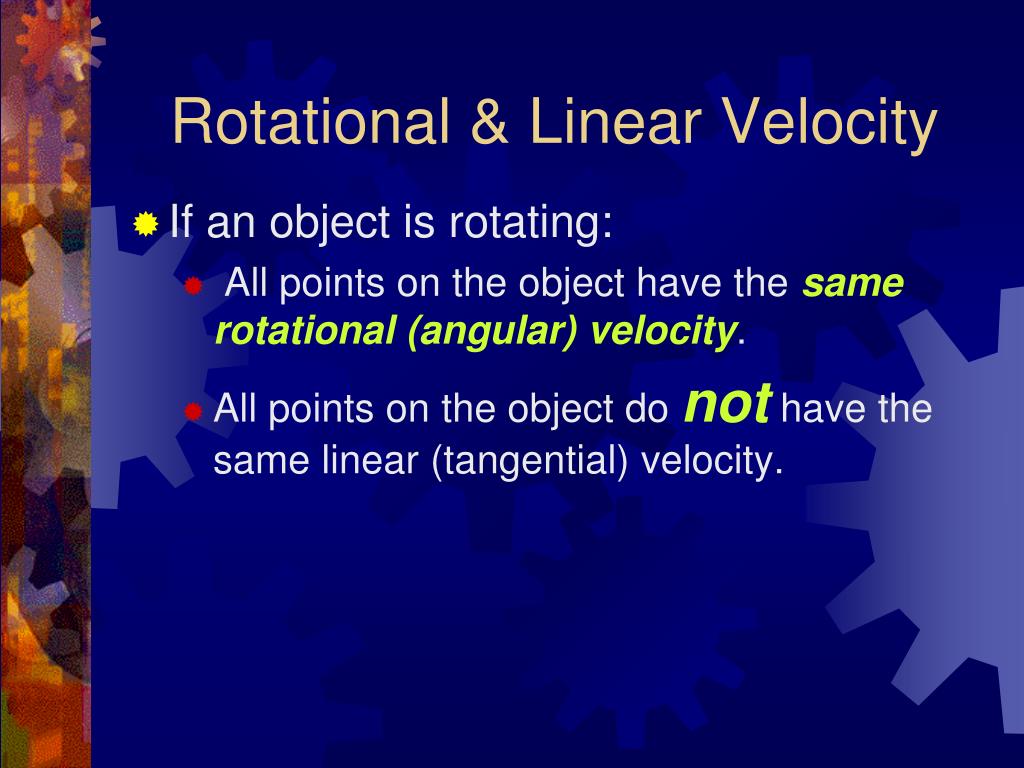 Rotational & Linear Velocity

If an object is rotating:

All points on the object have the same rotational (angular) velocity.

All points on the object do not have the same linear (tangential) velocity.